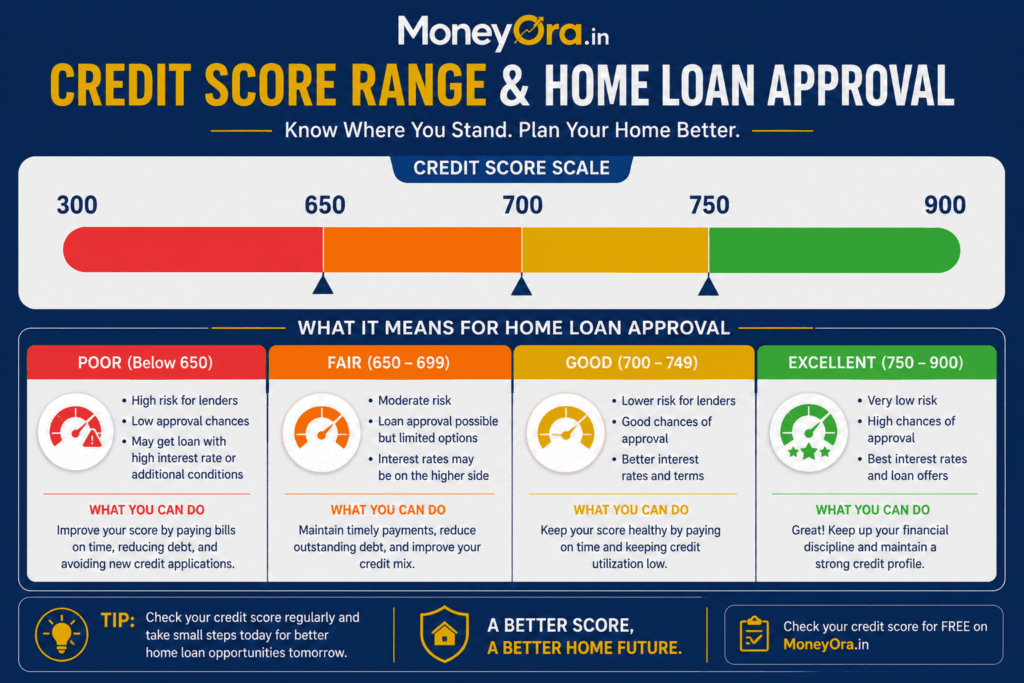 MoneyOra.in

CREDIT SCORE RANGE & HOME LOAN APPROVAL

Know Where You Stand. Plan Your Home Better.

CREDIT SCORE SCALE

300 650 700 750 900

WHAT IT MEANS FOR HOME LOAN APPROVAL

POOR (Below 650)
• High risk for lenders
• Low approval chances
• May get loan with high interest rate or additional conditions
WHAT YOU CAN DO
Improve your score by paying bills on time, reducing debt, and avoiding new credit applications.

FAIR (650 – 699)
• Moderate risk
• Loan approval possible but limited options
• Interest rates may be on the higher side
WHAT YOU CAN DO
Maintain timely payments, reduce outstanding debt, and improve your credit mix.

GOOD (700 – 749)
• Lower risk for lenders
• Good chances of approval
• Better interest rates and terms
WHAT YOU CAN DO
Keep your score healthy by paying on time and keeping credit utilization low.

EXCELLENT (750 – 900)
• Very low risk
• High chances of approval
• Best interest rates and loan offers
WHAT YOU CAN DO
Great! Keep up your financial discipline and maintain a strong credit profile.

TIP: Check your credit score regularly and take small steps today for better home loan opportunities tomorrow.

A BETTER SCORE, A BETTER HOME FUTURE.

Check your credit score for FREE on MoneyOra.in